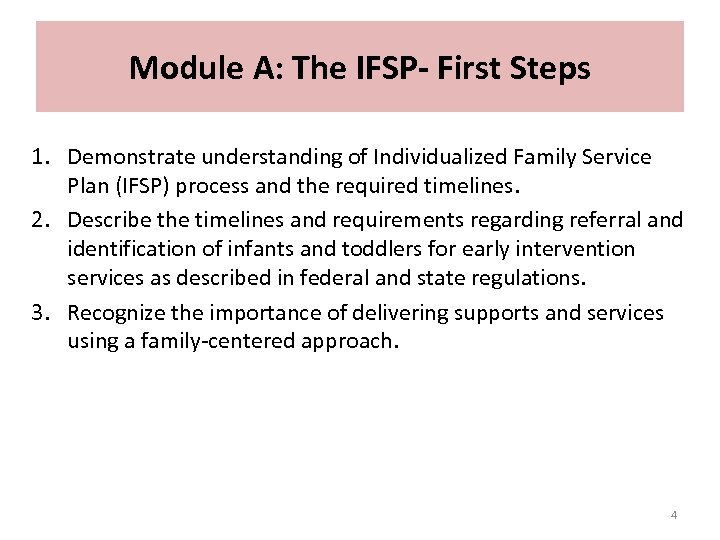 Module A: The IFSP- First Steps

1. Demonstrate understanding of Individualized Family Service Plan (IFSP) process and the required timelines.
2. Describe the timelines and requirements regarding referral and identification of infants and toddlers for early intervention services as described in federal and state regulations.
3. Recognize the importance of delivering supports and services using a family-centered approach.

4